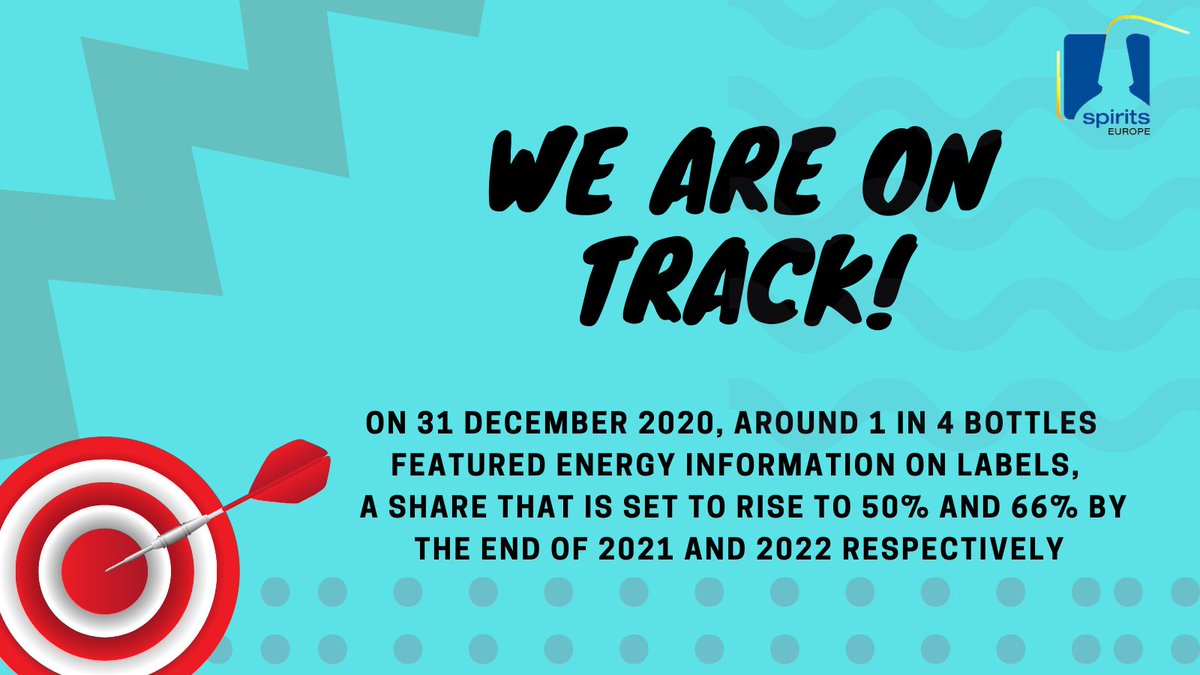 spirits
EUROPE

WE ARE ON TRACK!

ON 31 DECEMBER 2020, AROUND 1 IN 4 BOTTLES FEATURED ENERGY INFORMATION ON LABELS, A SHARE THAT IS SET TO RISE TO 50% AND 66% BY THE END OF 2021 AND 2022 RESPECTIVELY